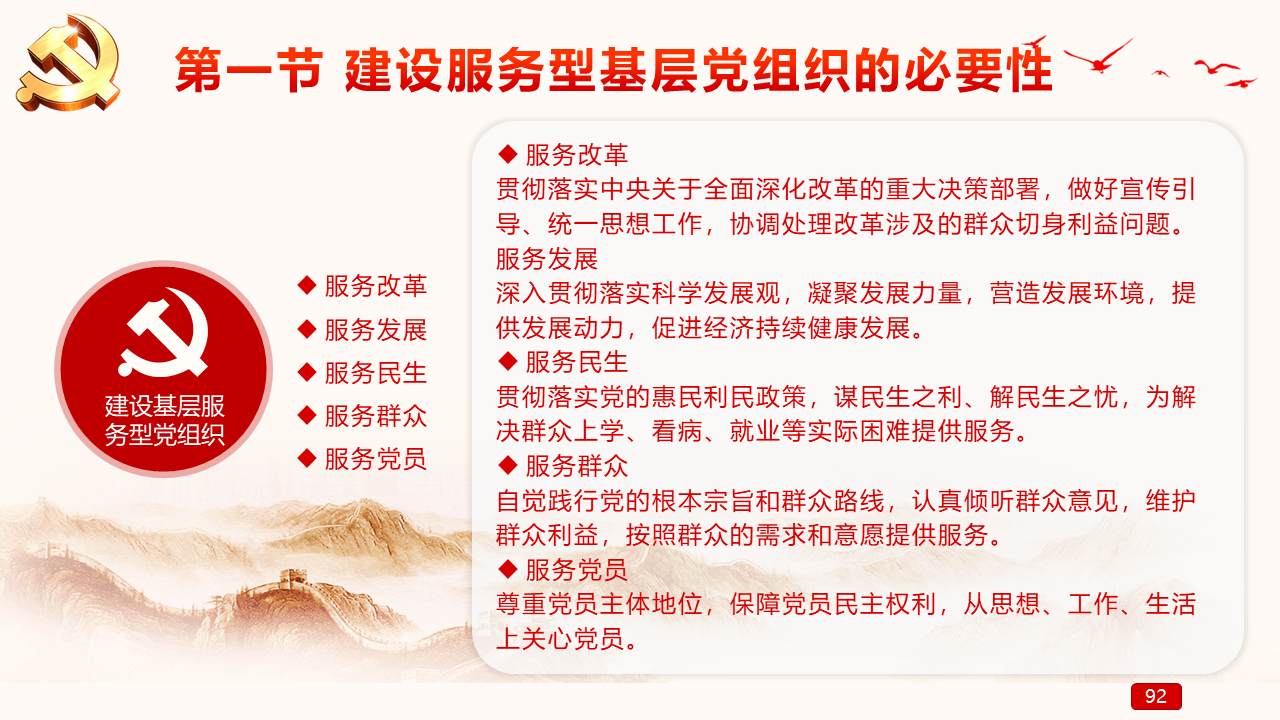 第一节 建设服务型基层党组织的必要性

建设基层服务型党组织

◆ 服务改革
◆ 服务发展
◆ 服务民生
◆ 服务群众
◆ 服务党员

◆ 服务改革
贯彻落实中央关于全面深化改革的重大决策部署，做好宣传引导、统一思想工作，协调处理改革涉及的群众切身利益问题。
服务发展
深入贯彻落实科学发展观，凝聚发展力量，营造发展环境，提供发展动力，促进经济持续健康发展。
◆ 服务民生
贯彻落实党的惠民利民政策，谋民生之利、解民生之忧，为解决群众上学、看病、就业等实际困难提供服务。
◆ 服务群众
自觉践行党的根本宗旨和群众路线，认真倾听群众意见，维护群众利益，按照群众的需求和意愿提供服务。
◆ 服务党员
尊重党员主体地位，保障党员民主权利，从思想、工作、生活上关心党员。

92